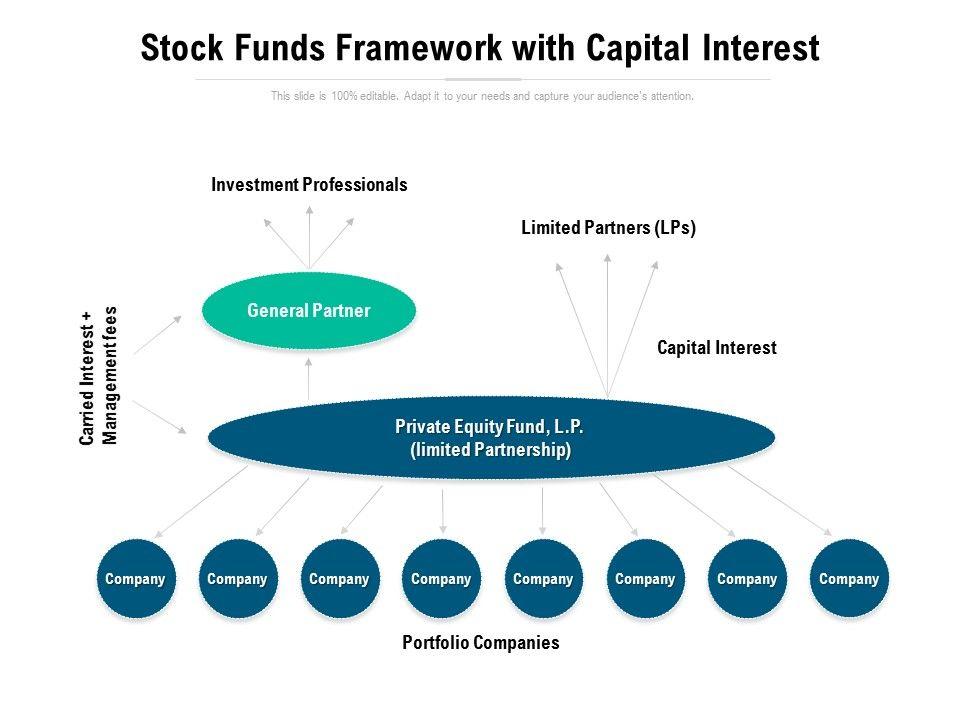 Stock Funds Framework with Capital Interest

This slide is 100% editable. Adapt it to your needs and capture your audience's attention.

Investment Professionals

Limited Partners (LPs)

General Partner

Carried Interest + Management fees

Capital Interest

Private Equity Fund, L.P.
(limited Partnership)

Company

Company

Company

Company

Company

Company

Company

Company

Portfolio Companies